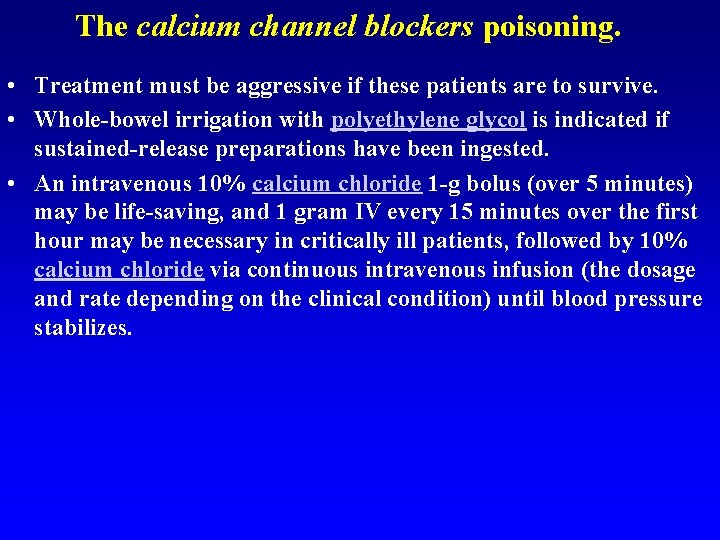 The calcium channel blockers poisoning.

• Treatment must be aggressive if these patients are to survive.
• Whole-bowel irrigation with polyethylene glycol is indicated if sustained-release preparations have been ingested.
• An intravenous 10% calcium chloride 1-g bolus (over 5 minutes) may be life-saving, and 1 gram IV every 15 minutes over the first hour may be necessary in critically ill patients, followed by 10% calcium chloride via continuous intravenous infusion (the dosage and rate depending on the clinical condition) until blood pressure stabilizes.